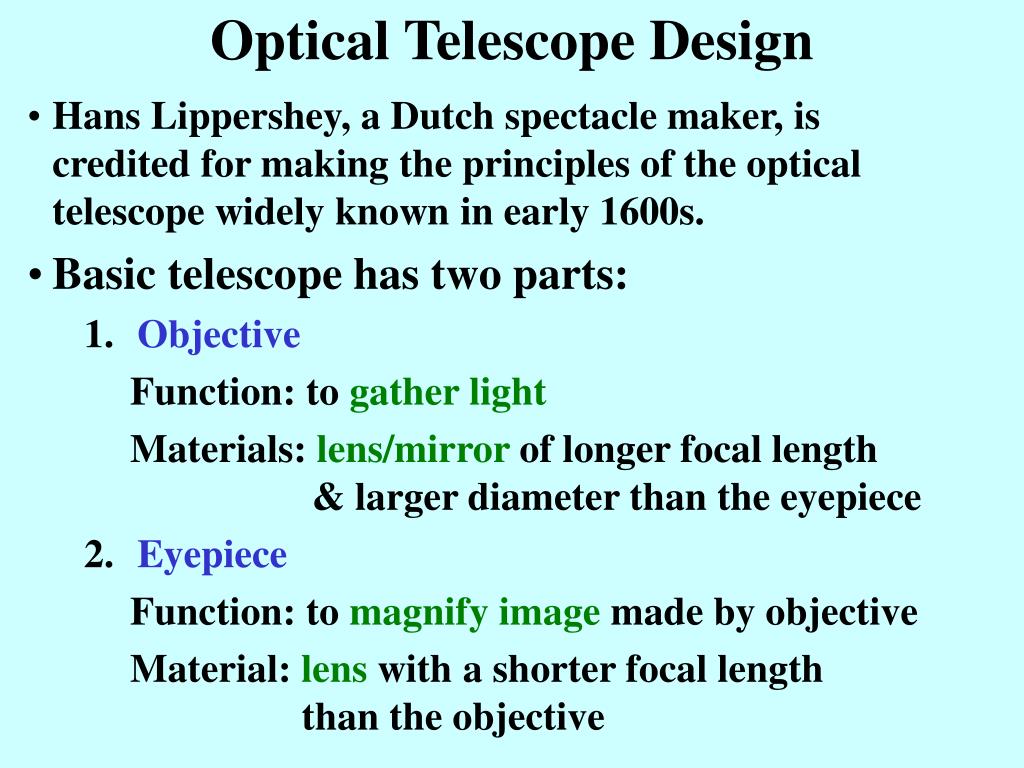 Optical Telescope Design

• Hans Lippershey, a Dutch spectacle maker, is credited for making the principles of the optical telescope widely known in early 1600s.

• Basic telescope has two parts:

1. Objective

Function: to gather light

Materials: lens/mirror of longer focal length & larger diameter than the eyepiece

2. Eyepiece

Function: to magnify image made by objective

Material: lens with a shorter focal length than the objective